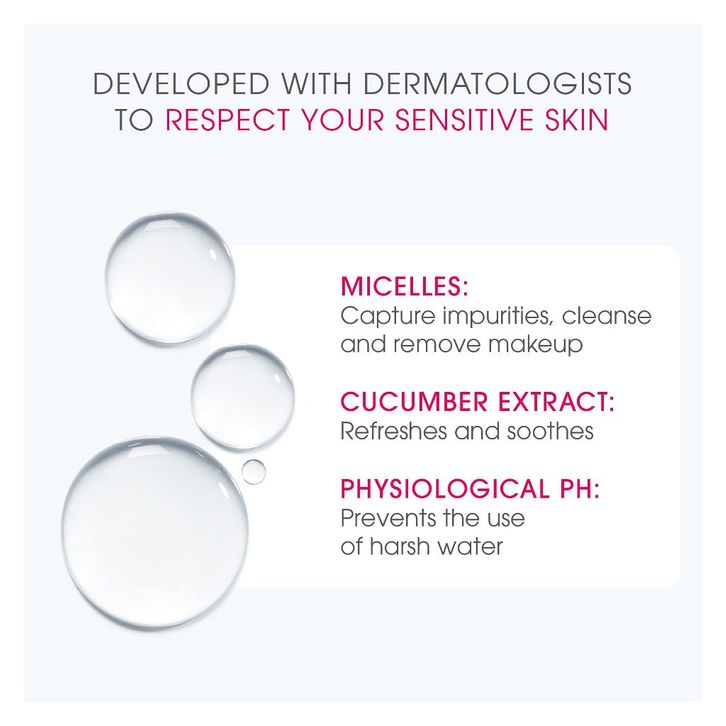 DEVELOPED WITH DERMATOLOGISTS TO RESPECT YOUR SENSITIVE SKIN

MICELLES:
Capture impurities, cleanse and remove makeup

CUCUMBER EXTRACT:
Refreshes and soothes

PHYSIOLOGICAL PH:
Prevents the use of harsh water